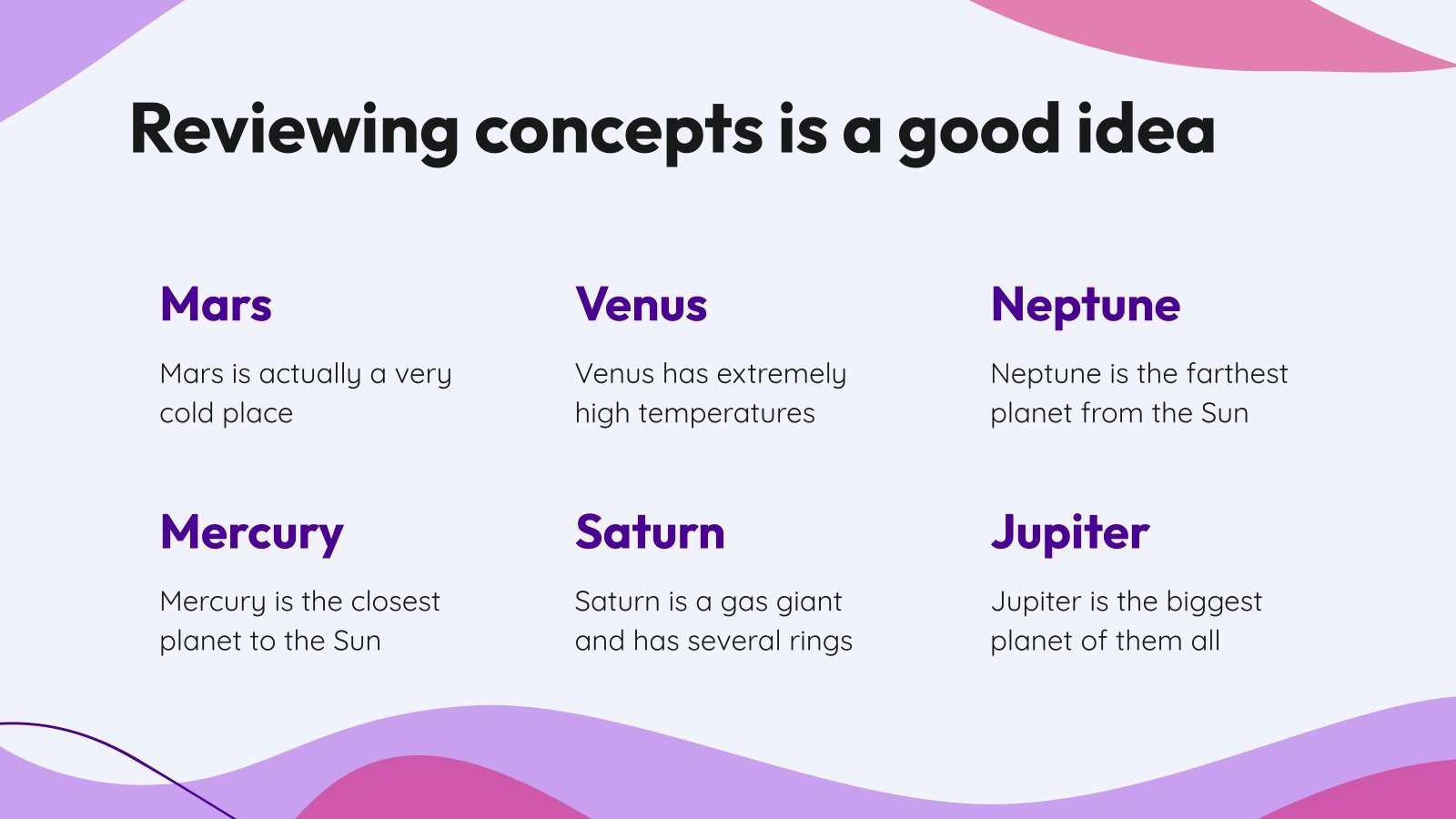 Reviewing concepts is a good idea

Mars

Mars is actually a very cold place

Venus

Venus has extremely high temperatures

Neptune

Neptune is the farthest planet from the Sun

Mercury

Mercury is the closest planet to the Sun

Saturn

Saturn is a gas giant and has several rings

Jupiter

Jupiter is the biggest planet of them all